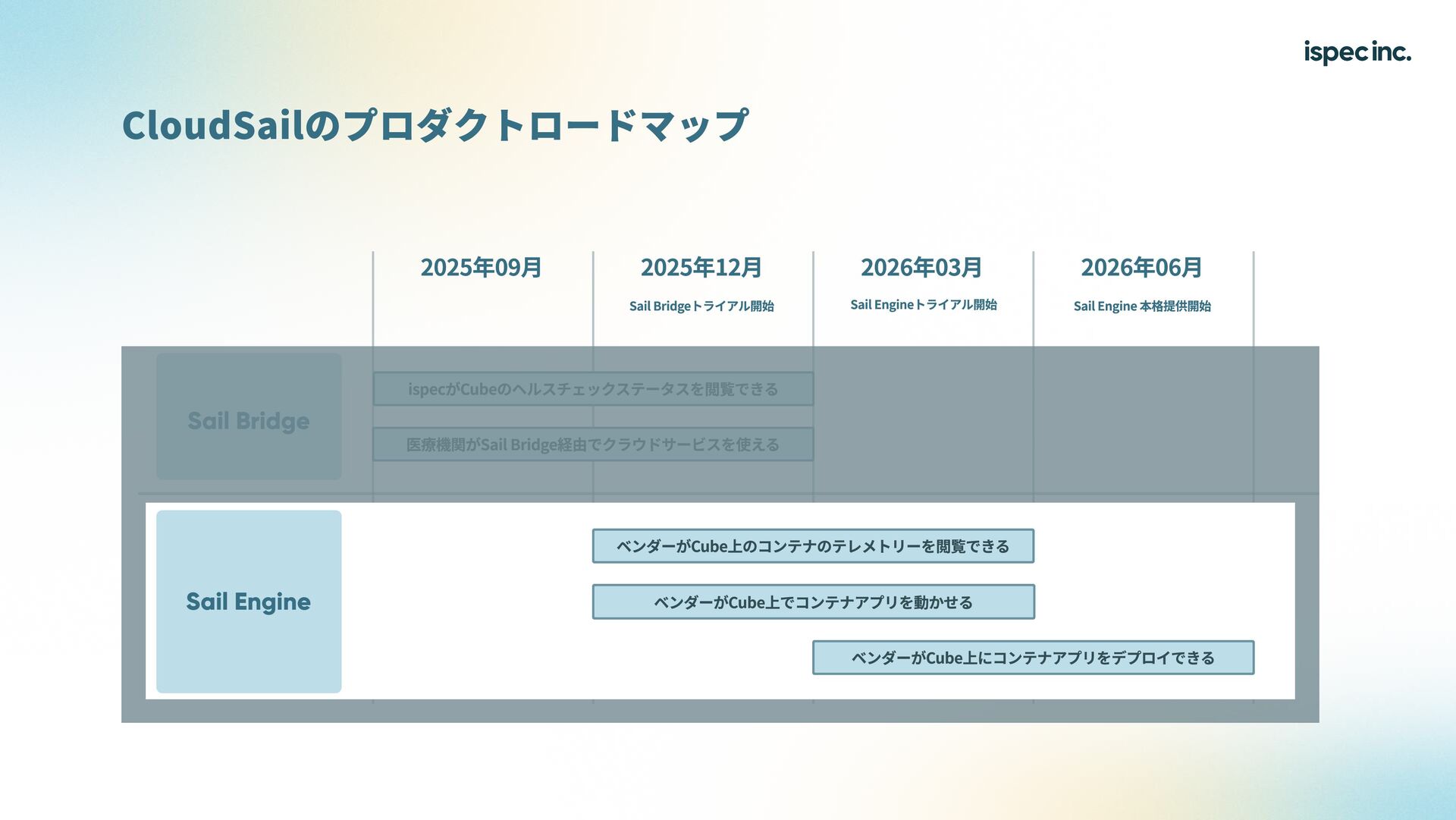 ispec inc.

CloudSailのプロダクトロードマップ

2025年09月

2025年12月
Sail Bridgeトライアル開始

2026年03月
Sail Engineトライアル開始

2026年06月
Sail Engine 本格提供開始

Sail Bridge

ispecがCubeのヘルスチェックステータスを閲覧できる

医療機関がSail Bridge経由でクラウドサービスを使える

Sail Engine

ベンダーがCube上のコンテナのテレメトリーを閲覧できる

ベンダーがCube上でコンテナアプリを動かせる

ベンダーがCube上にコンテナアプリをデプロイできる